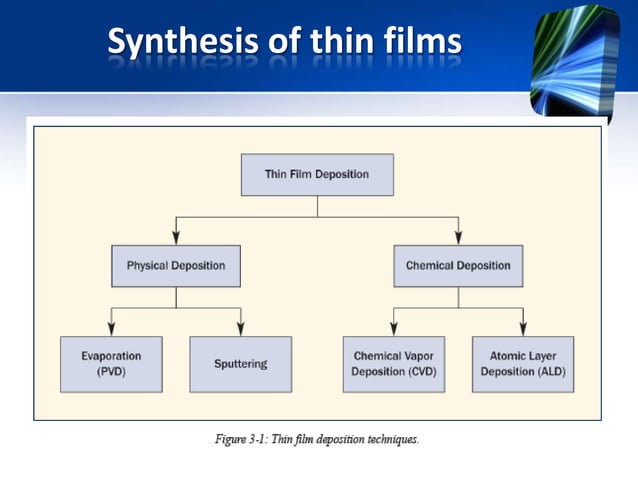 Synthesis of thin films

Thin Film Deposition

Physical Deposition

Chemical Deposition

Evaporation (PVD)

Sputtering

Chemical Vapor Deposition (CVD)

Atomic Layer Deposition (ALD)

Figure 3-1: Thin film deposition techniques.